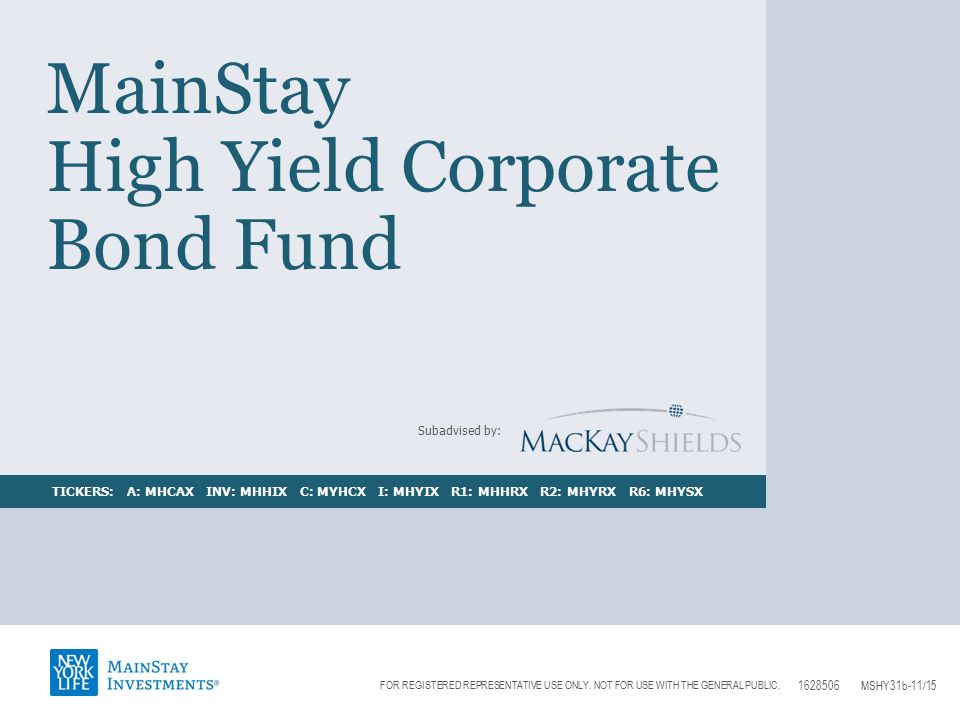 MainStay
High Yield Corporate
Bond Fund

Subadvised by:

MACKAY SHIELDS

TICKERS: A: MHCAX INV: MHHIX C: MYHCX I: MHYIX R1: MHHRX R2: MHYRX R6: MHYSX

NEW YORK LIFE

MAINSTAY INVESTMENTS®

FOR REGISTERED REPRESENTATIVE USE ONLY. NOT FOR USE WITH THE GENERAL PUBLIC. 1628506 MSHY31b-11/15